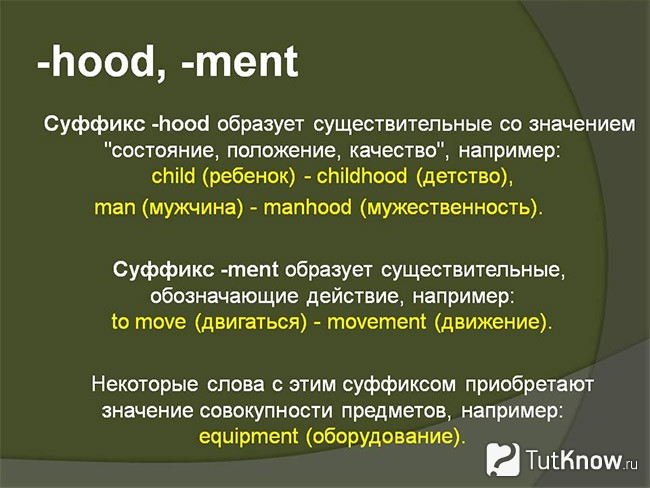 -hood, -ment

Суффикс -hood образует существительные со значением "состояние, положение, качество", например:
child (ребенок) - childhood (детство),
man (мужчина) - manhood (мужественность).

Суффикс -ment образует существительные, обозначающие действие, например:
to move (двигаться) - movement (движение).

Некоторые слова с этим суффиксом приобретают значение совокупности предметов, например:
equipment (оборудование).

TutKnow.ru